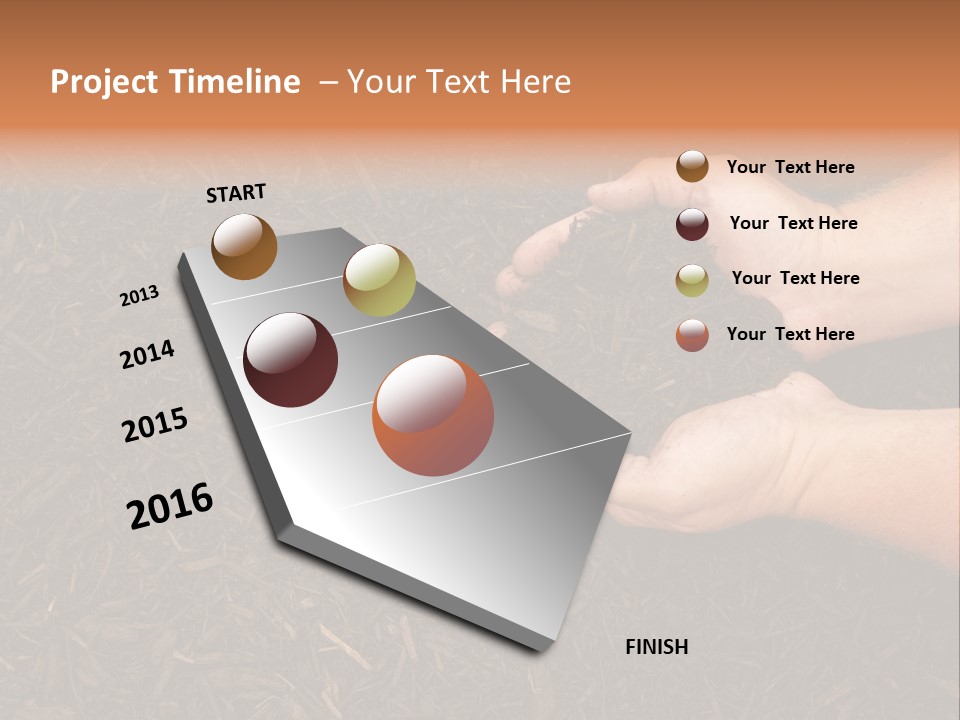 Project Timeline – Your Text Here

START

2013

2014

2015

2016

FINISH

Your Text Here

Your Text Here

Your Text Here

Your Text Here